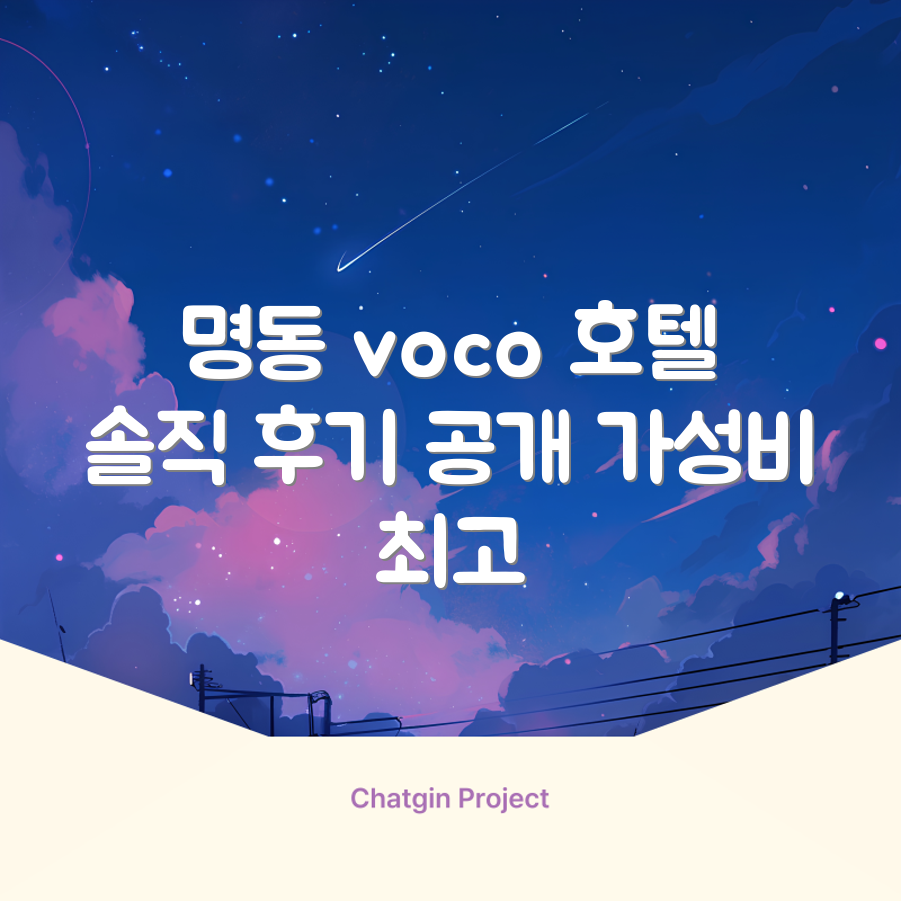 명동 voco 호텔 솔직 후기 공개 가성비 최고

Chatgin Project